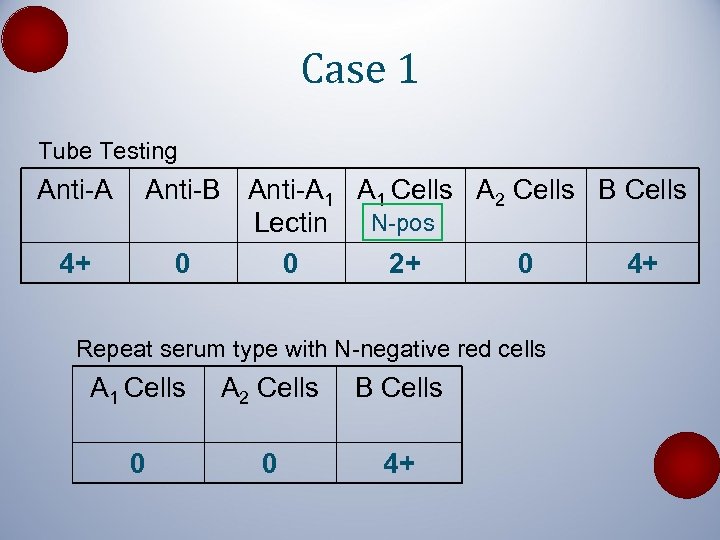 Case 1

Tube Testing

| Anti-A | Anti-B | Anti-$A_1$ Lectin | $A_1$ Cells N-pos | $A_2$ Cells | B Cells |
|---|---|---|---|---|---|
| 4+ | 0 | 0 | 2+ | 0 | 4+ |

Repeat serum type with N-negative red cells

| $A_1$ Cells | $A_2$ Cells | B Cells |
|---|---|---|
| 0 | 0 | 4+ |